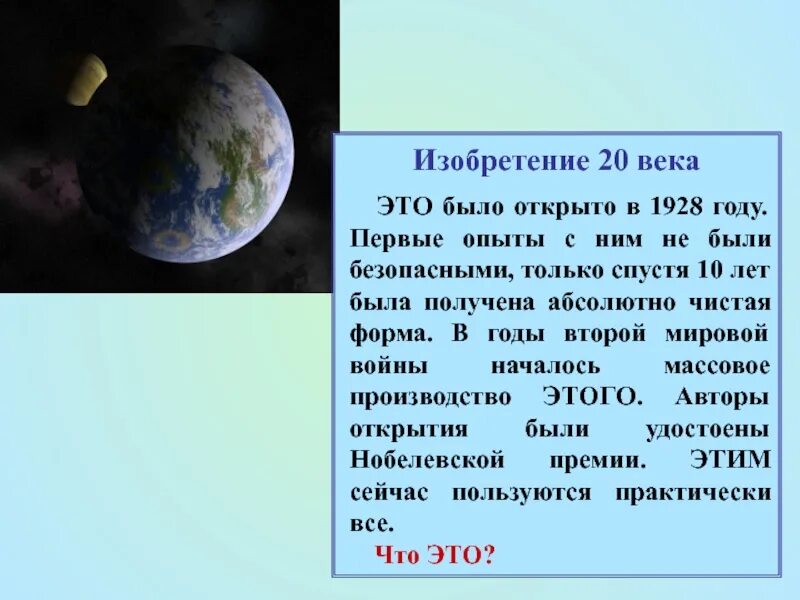 Изобретение 20 века

ЭТО было открыто в 1928 году. Первые опыты с ним не были безопасными, только спустя 10 лет была получена абсолютно чистая форма. В годы второй мировой войны началось массовое производство ЭТОГО. Авторы открытия были удостоены Нобелевской премии. ЭТИМ сейчас пользуются практически все.

Что ЭТО?